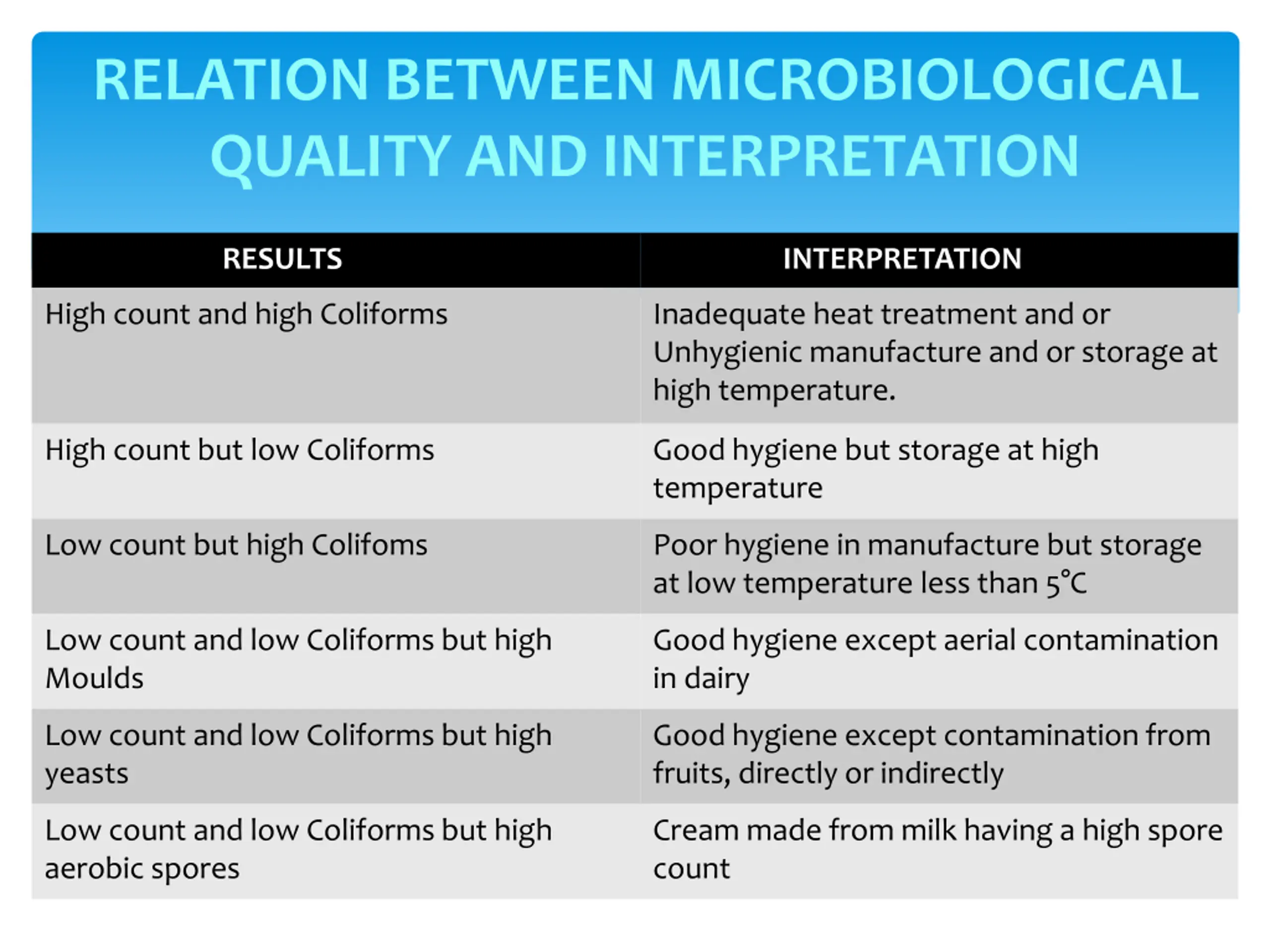 RELATION BETWEEN MICROBIOLOGICAL QUALITY AND INTERPRETATION

| RESULTS | INTERPRETATION |
|---|---|
| High count and high Coliforms | Inadequate heat treatment and or Unhygienic manufacture and or storage at high temperature. |
| High count but low Coliforms | Good hygiene but storage at high temperature |
| Low count but high Colifoms | Poor hygiene in manufacture but storage at low temperature less than 5°C |
| Low count and low Coliforms but high Moulds | Good hygiene except aerial contamination in dairy |
| Low count and low Coliforms but high yeasts | Good hygiene except contamination from fruits, directly or indirectly |
| Low count and low Coliforms but high aerobic spores | Cream made from milk having a high spore count |